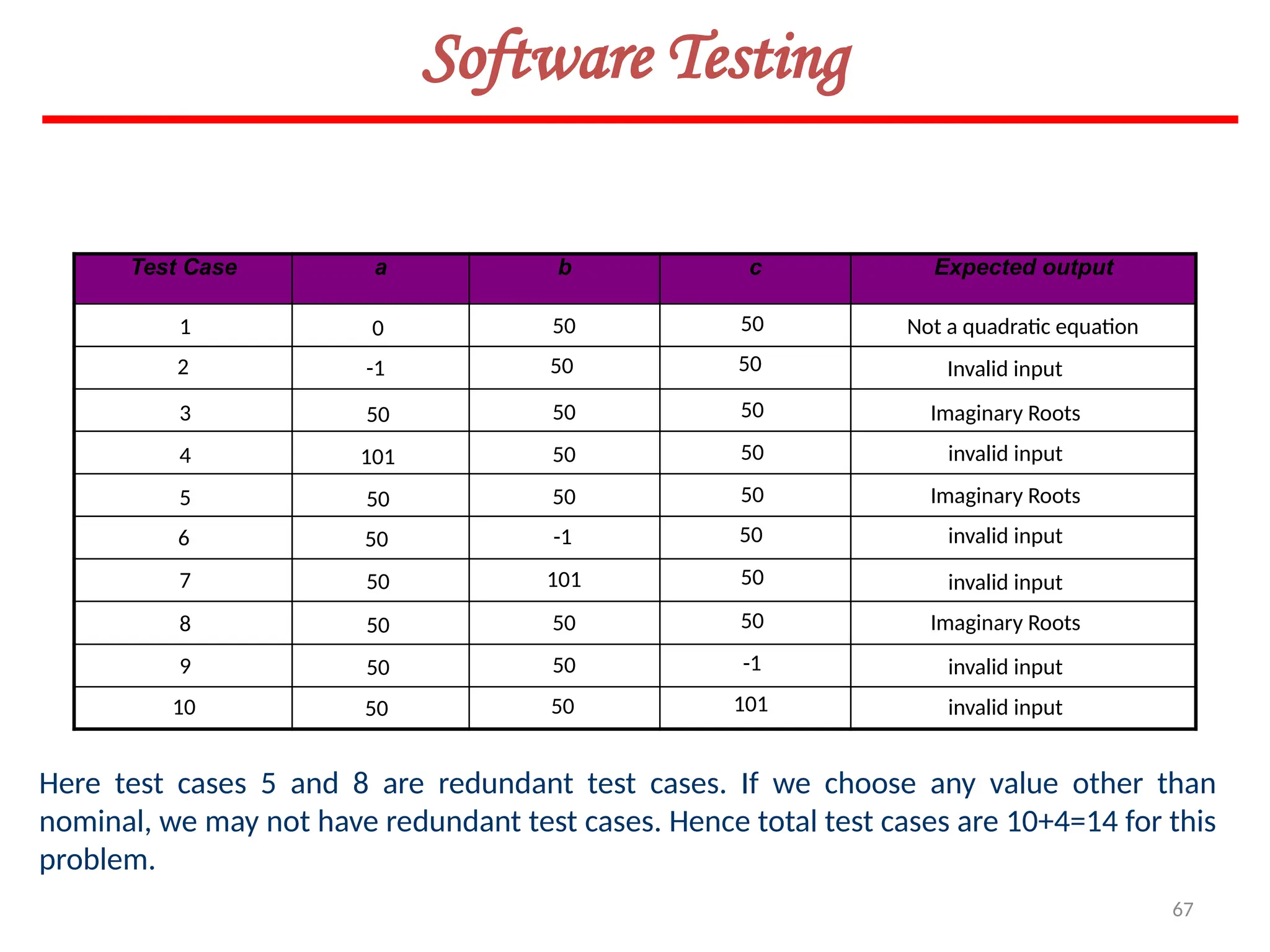 Software Testing

| Test Case | a | b | c | Expected output |
|---|---|---|---|---|
| 1 | 0 | 50 | 50 | Not a quadratic equation |
| 2 | -1 | 50 | 50 | Invalid input |
| 3 | 50 | 50 | 50 | Imaginary Roots |
| 4 | 101 | 50 | 50 | invalid input |
| 5 | 50 | 50 | 50 | Imaginary Roots |
| 6 | 50 | -1 | 50 | invalid input |
| 7 | 50 | 101 | 50 | invalid input |
| 8 | 50 | 50 | 50 | Imaginary Roots |
| 9 | 50 | 50 | -1 | invalid input |
| 10 | 50 | 50 | 101 | invalid input |

Here test cases 5 and 8 are redundant test cases. If we choose any value other than nominal, we may not have redundant test cases. Hence total test cases are 10+4=14 for this problem.

67